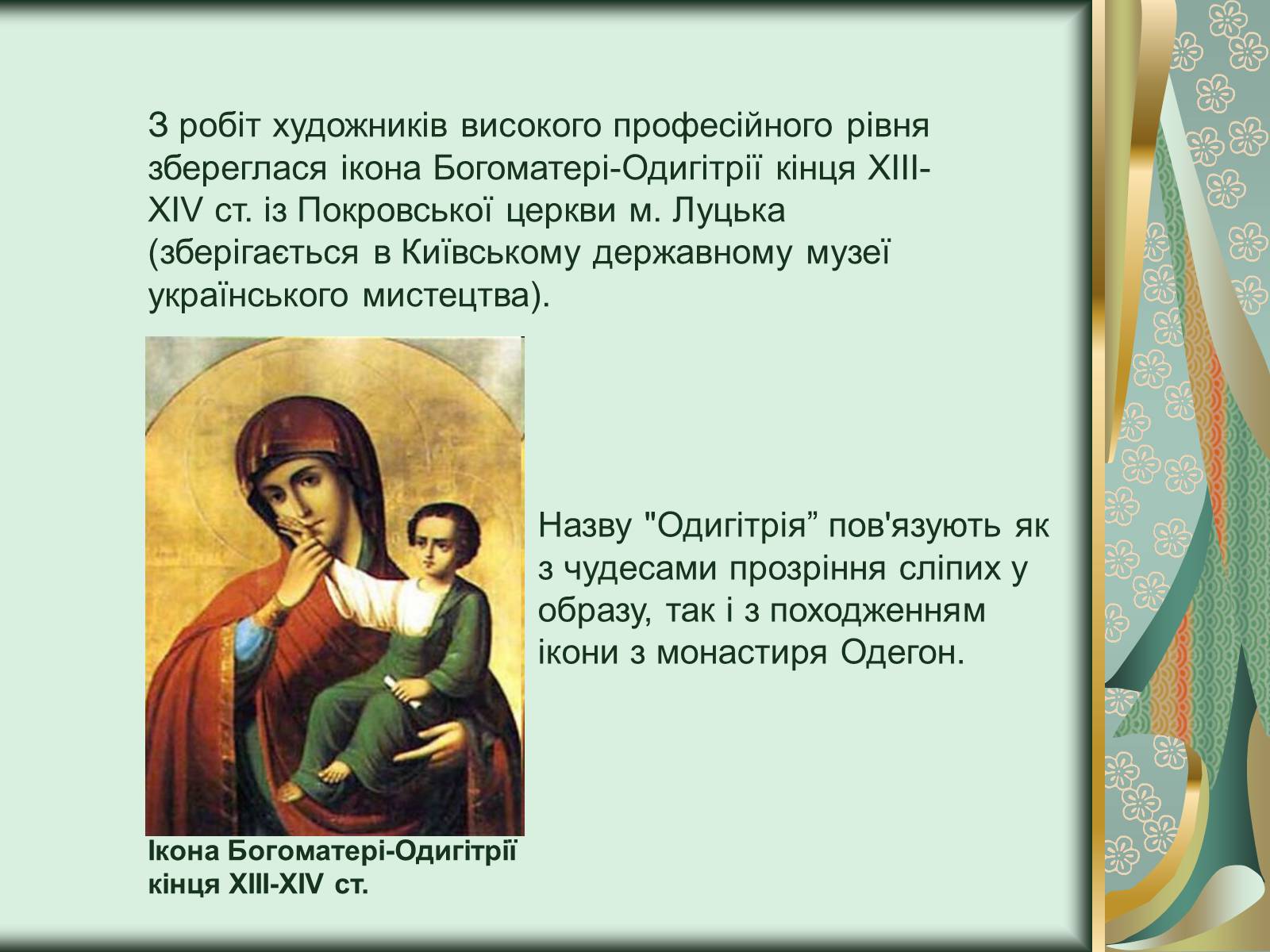 З робіт художників високого професійного рівня збереглася ікона Богоматері-Одигітрії кінця XIII-XIV ст. із Покровської церкви м. Луцька (зберігається в Київському державному музеї українського мистецтва).

Назву "Одигітрія” пов'язують як з чудесами прозріння сліпих у образу, так і з походженням ікони з монастиря Одегон.

Ікона Богоматері-Одигітрії кінця XIII-XIV ст.